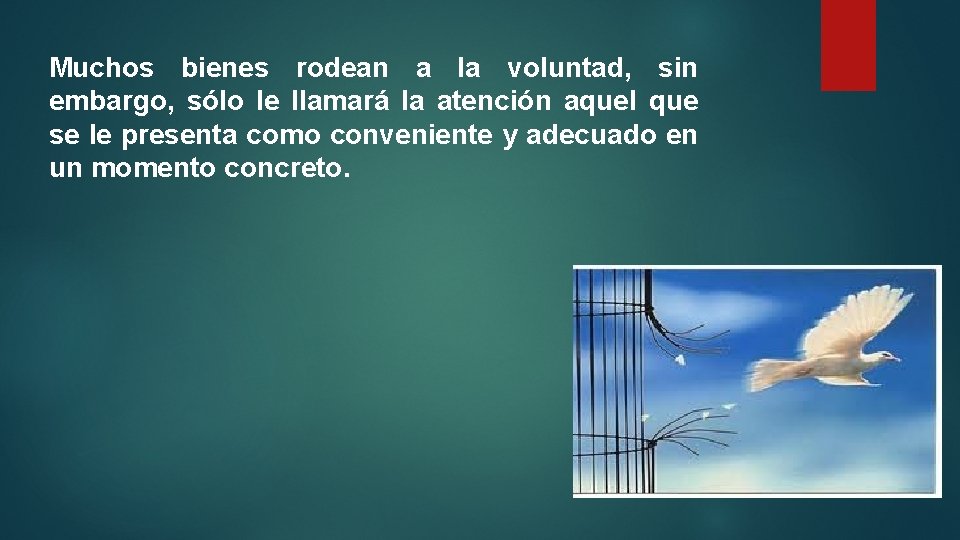 Muchos bienes rodean a la voluntad, sin embargo, sólo le llamará la atención aquel que se le presenta como conveniente y adecuado en un momento concreto.